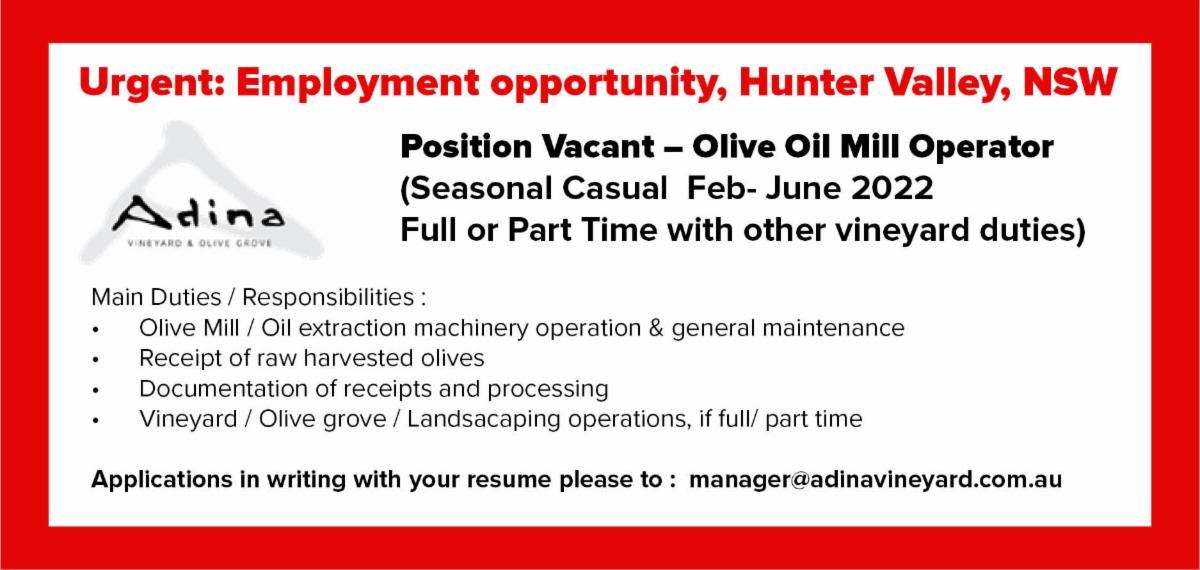 Urgent: Employment opportunity, Hunter Valley, NSW

Adina
VINEYARD & OLIVE GROVE

Position Vacant – Olive Oil Mill Operator
(Seasonal Casual Feb- June 2022
Full or Part Time with other vineyard duties)

Main Duties / Responsibilities :
• Olive Mill / Oil extraction machinery operation & general maintenance
• Receipt of raw harvested olives
• Documentation of receipts and processing
• Vineyard / Olive grove / Landsacaping operations, if full/ part time

Applications in writing with your resume please to : manager@adinavineyard.com.au